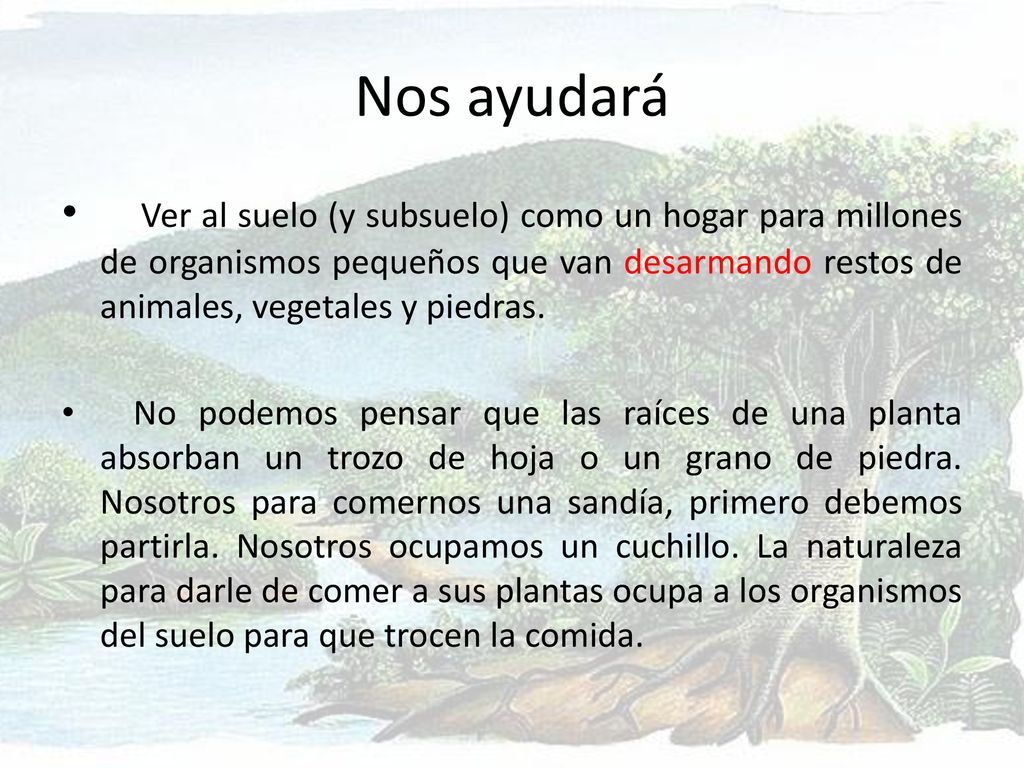 Nos ayudará

• Ver al suelo (y subsuelo) como un hogar para millones de organismos pequeños que van desarmando restos de animales, vegetales y piedras.

• No podemos pensar que las raíces de una planta absorban un trozo de hoja o un grano de piedra. Nosotros para comernos una sandía, primero debemos partirla. Nosotros ocupamos un cuchillo. La naturaleza para darle de comer a sus plantas ocupa a los organismos del suelo para que trocen la comida.